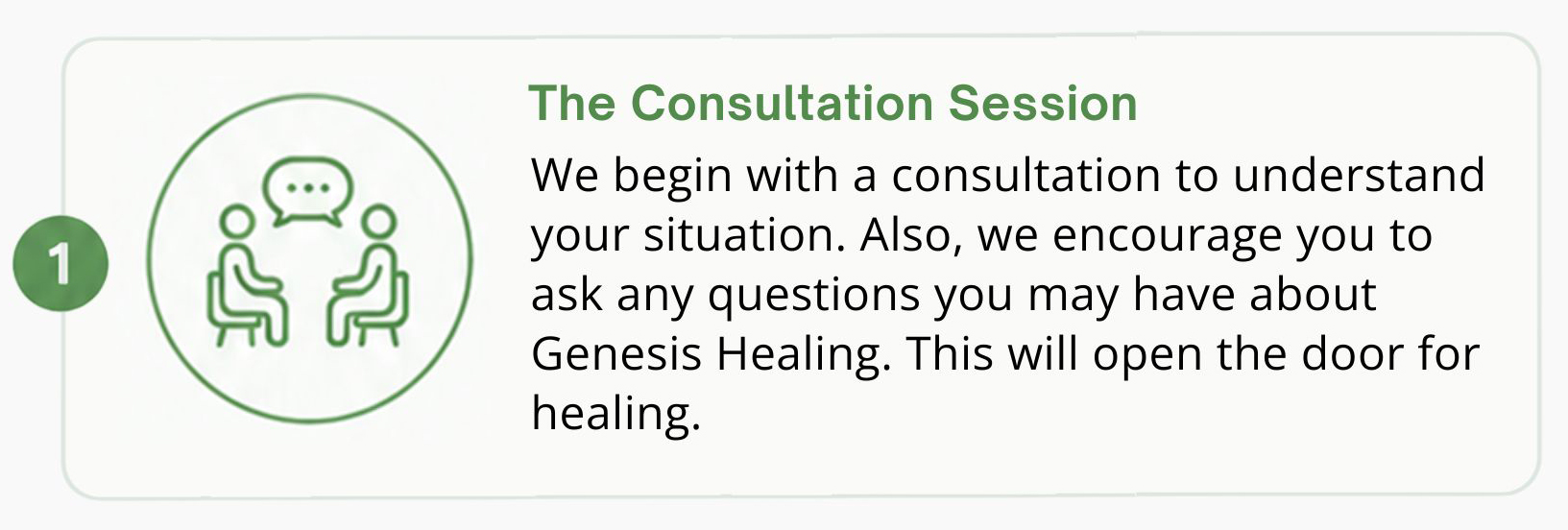 1

The Consultation Session

We begin with a consultation to understand your situation. Also, we encourage you to ask any questions you may have about Genesis Healing. This will open the door for healing.